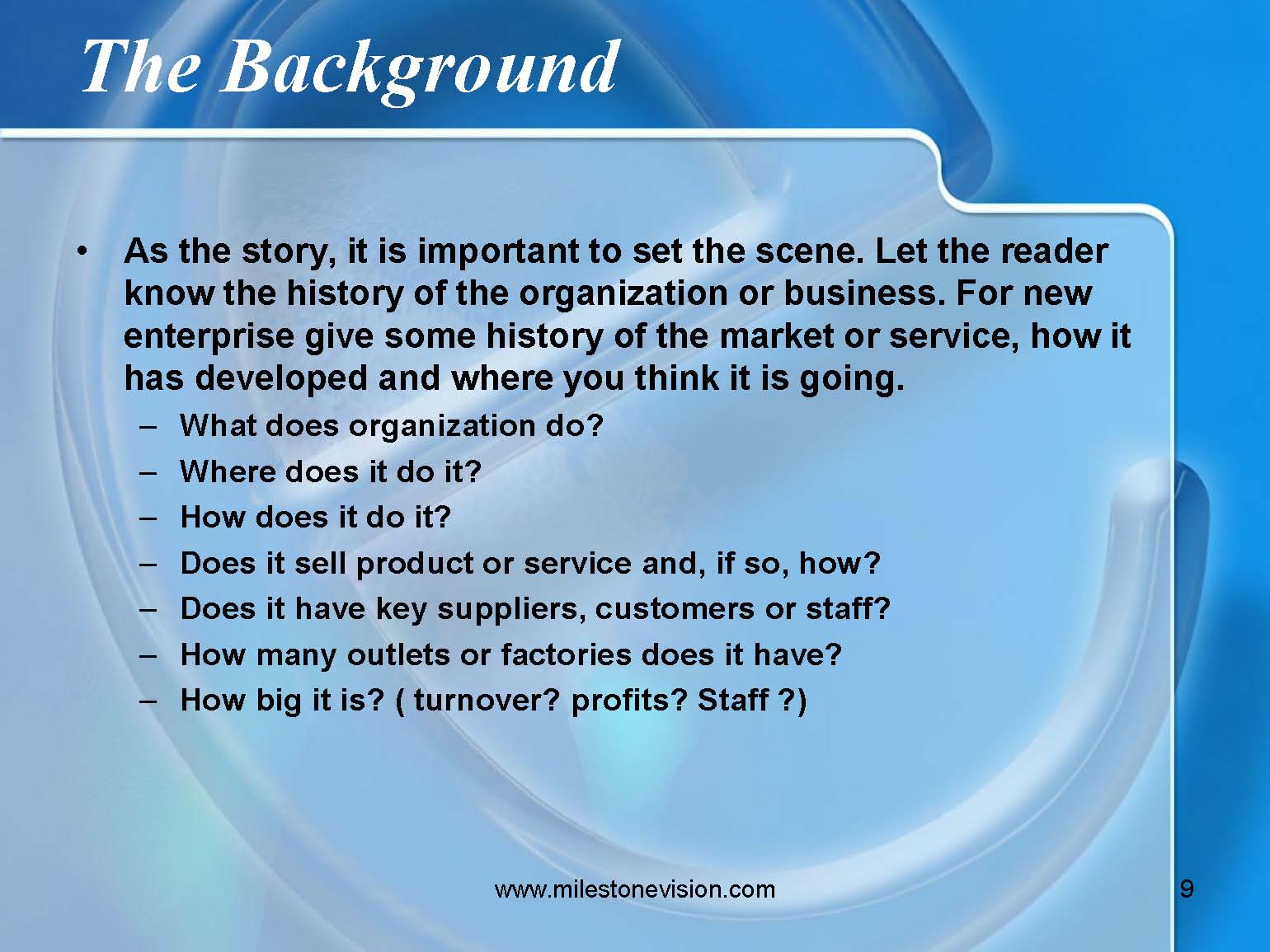 The Background

• As the story, it is important to set the scene. Let the reader know the history of the organization or business. For new enterprise give some history of the market or service, how it has developed and where you think it is going.

– What does organization do?
– Where does it do it?
– How does it do it?
– Does it sell product or service and, if so, how?
– Does it have key suppliers, customers or staff?
– How many outlets or factories does it have?
– How big it is? ( turnover? profits? Staff ?)

www.milestonevision.com

9